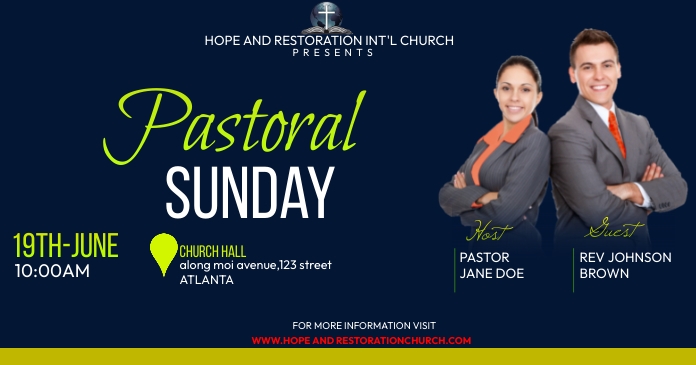 HOPE AND RESTORATION INT'L CHURCH
PRESENTS

Pastoral
SUNDAY

19TH-JUNE
10:00AM

CHURCH HALL
along moi avenue,123 street
ATLANTA

Host
PASTOR
JANE DOE

Guest
REV JOHNSON
BROWN

FOR MORE INFORMATION VISIT
WWW.HOPE AND RESTORATIONCHURCH.COM